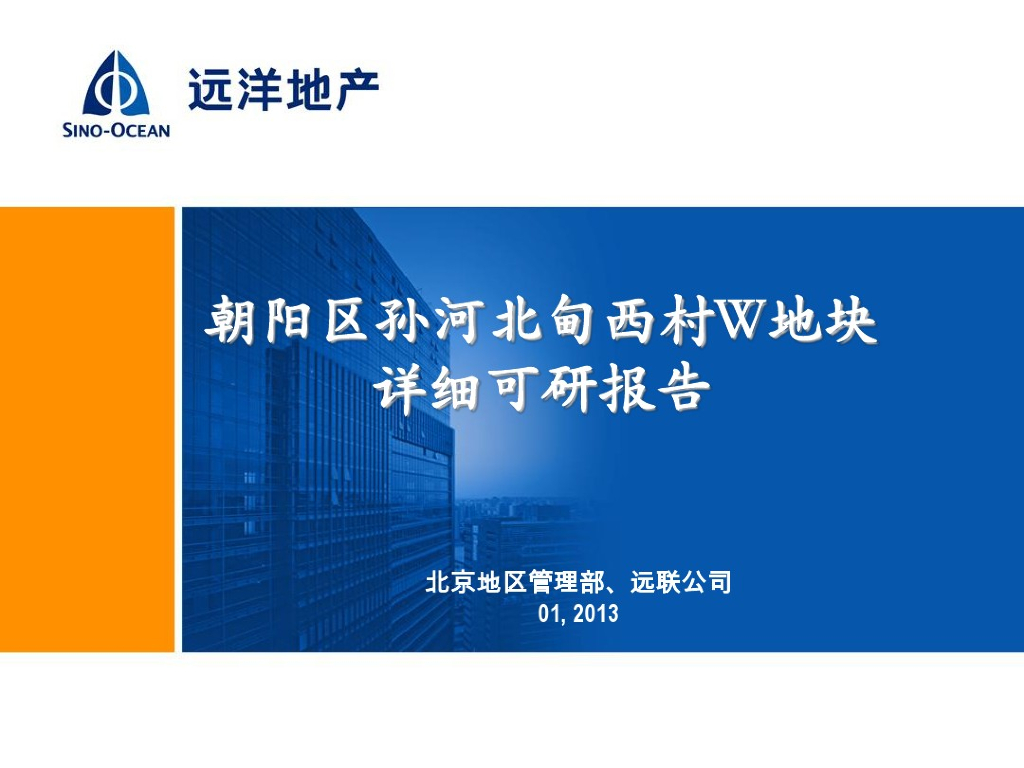 SINO-OCEAN
远洋地产

朝阳区孙河北甸西村W地块
详细可研报告

北京地区管理部、远联公司
01, 2013